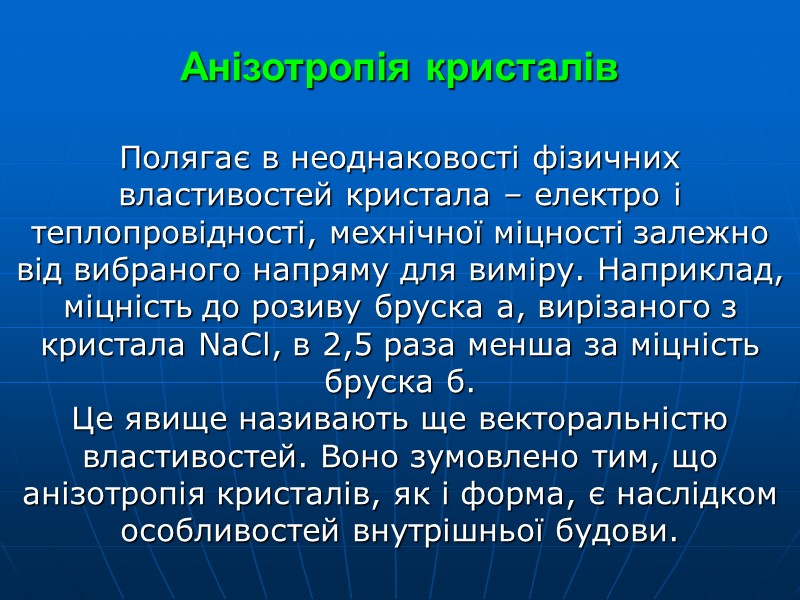 Анізотропія кристалів

Полягає в неоднаковості фізичних властивостей кристала – електро і теплопровідності, мехнічної міцності залежно від вибраного напряму для виміру. Наприклад, міцність до розиву бруска а, вирізаного з кристала NaCl, в 2,5 раза менша за міцність бруска б.
Це явище називають ще векторальністю властивостей. Воно зумовлено тим, що анізотропія кристалів, як і форма, є наслідком особливостей внутрішньої будови.